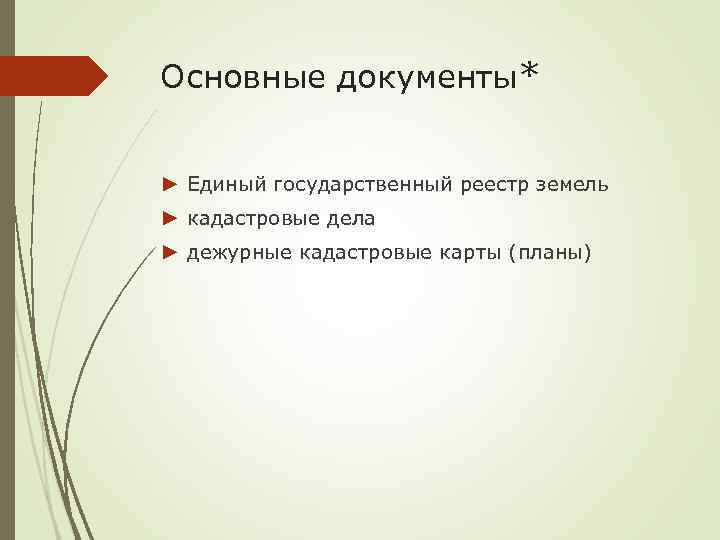 Основные документы*

► Единый государственный реестр земель
► кадастровые дела
► дежурные кадастровые карты (планы)